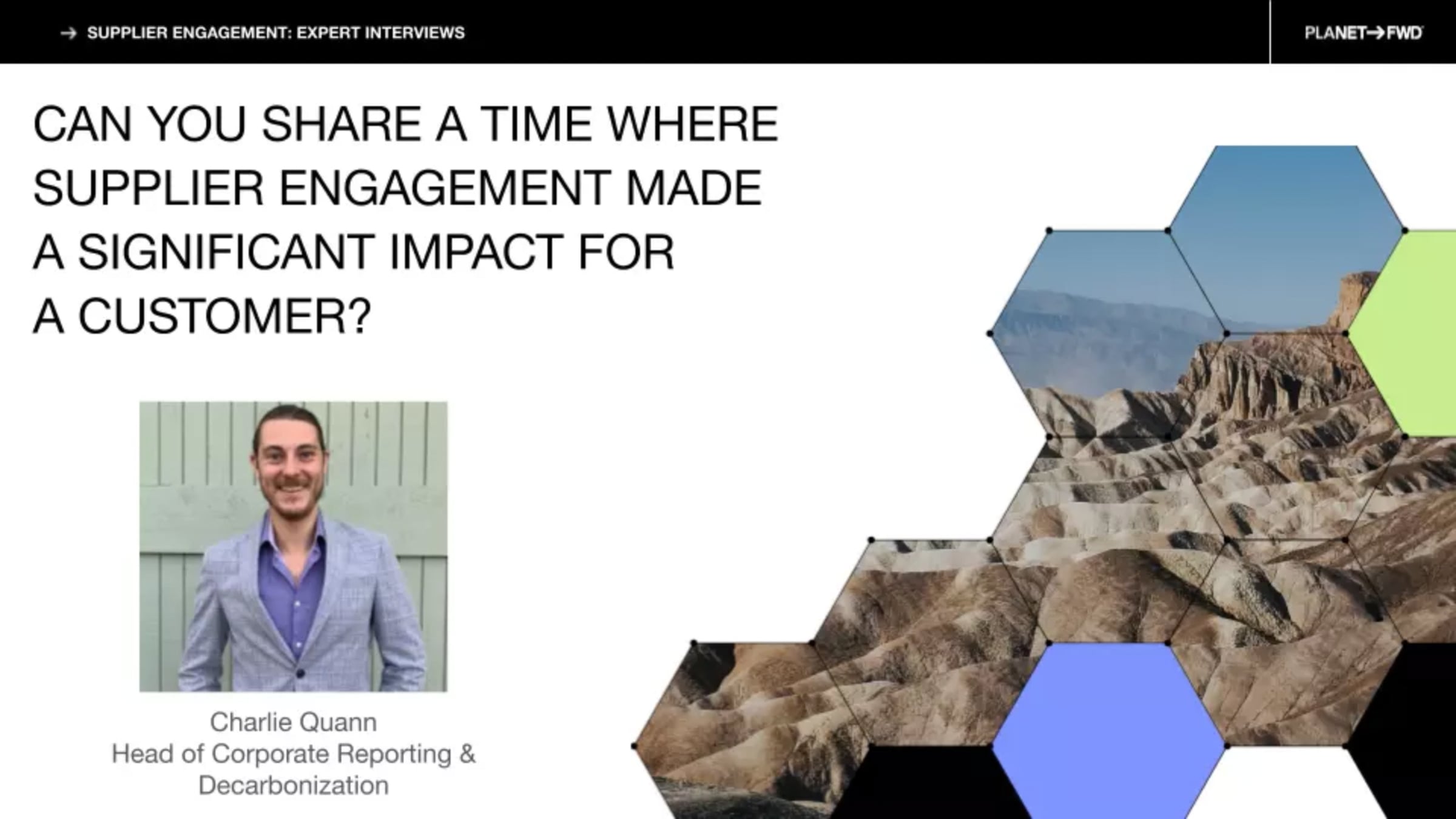 → SUPPLIER ENGAGEMENT: EXPERT INTERVIEWS

PLANET→FWD

CAN YOU SHARE A TIME WHERE SUPPLIER ENGAGEMENT MADE A SIGNIFICANT IMPACT FOR A CUSTOMER?

Charlie Quann
Head of Corporate Reporting & Decarbonization